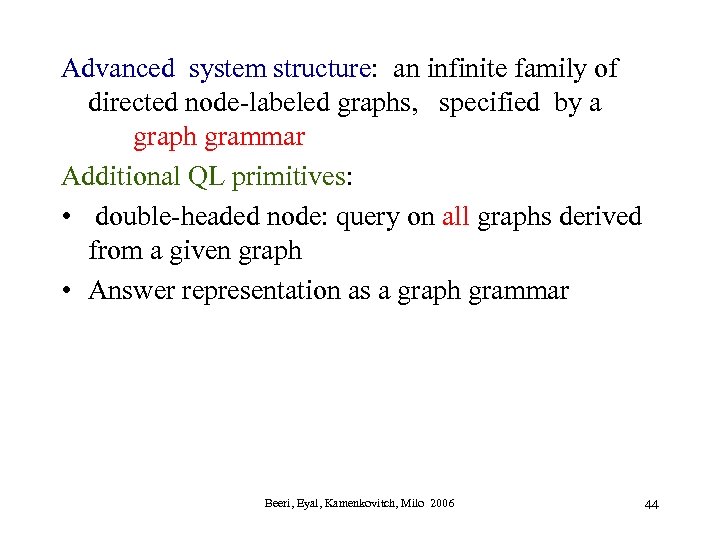 Advanced system structure: an infinite family of directed node-labeled graphs, specified by a graph grammar

Additional QL primitives:

• double-headed node: query on all graphs derived from a given graph

• Answer representation as a graph grammar

Beeri, Eyal, Kamenkovitch, Milo 2006

44